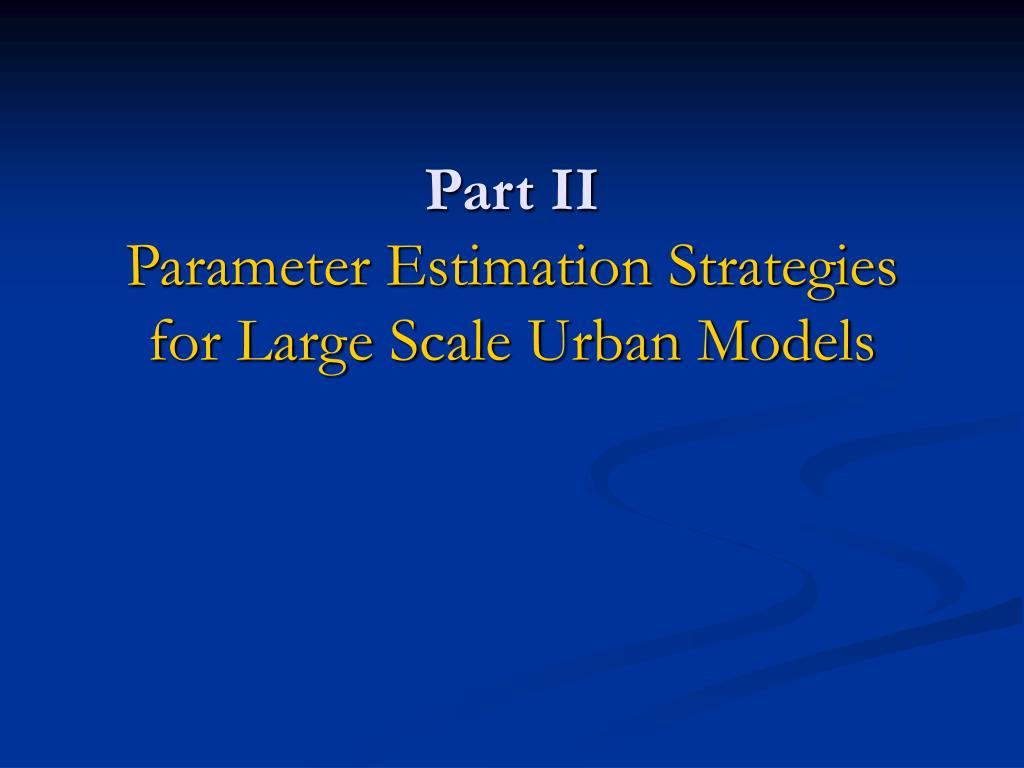 Part II
Parameter Estimation Strategies for Large Scale Urban Models